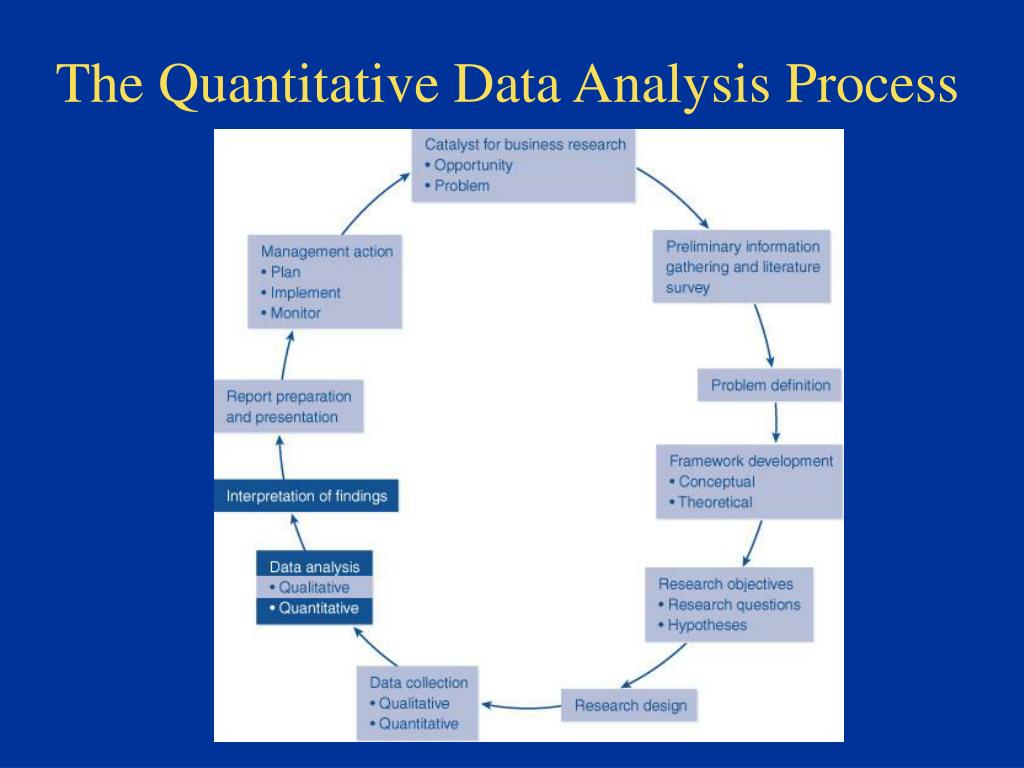 The Quantitative Data Analysis Process

Catalyst for business research
• Opportunity
• Problem

Preliminary information gathering and literature survey

Problem definition

Framework development
• Conceptual
• Theoretical

Research objectives
• Research questions
• Hypotheses

Research design

Data collection
• Qualitative
• Quantitative

Data analysis
• Qualitative
• Quantitative

Interpretation of findings

Report preparation and presentation

Management action
• Plan
• Implement
• Monitor